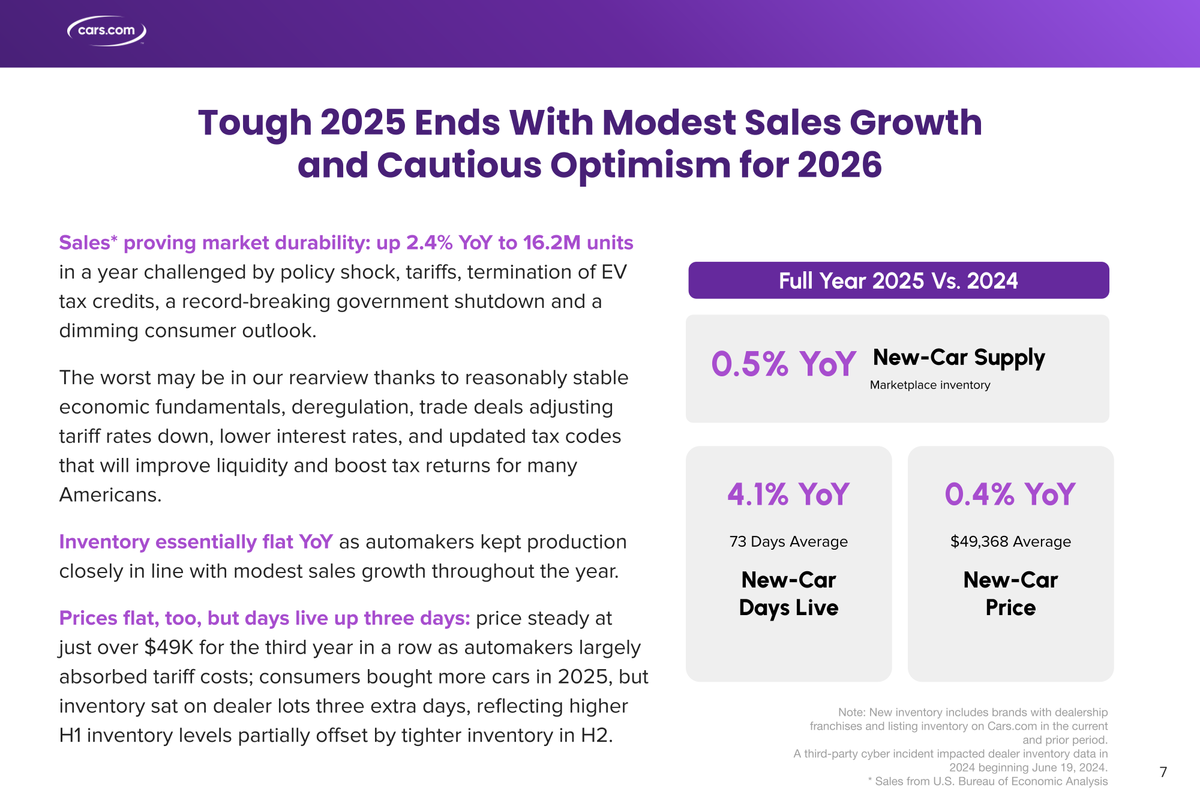 cars.com

Tough 2025 Ends With Modest Sales Growth and Cautious Optimism for 2026

Sales* proving market durability: up 2.4% YoY to 16.2M units in a year challenged by policy shock, tariffs, termination of EV tax credits, a record-breaking government shutdown and a dimming consumer outlook.

The worst may be in our rearview thanks to reasonably stable economic fundamentals, deregulation, trade deals adjusting tariff rates down, lower interest rates, and updated tax codes that will improve liquidity and boost tax returns for many Americans.

Inventory essentially flat YoY as automakers kept production closely in line with modest sales growth throughout the year.

Prices flat, too, but days live up three days: price steady at just over $49K for the third year in a row as automakers largely absorbed tariff costs; consumers bought more cars in 2025, but inventory sat on dealer lots three extra days, reflecting higher H1 inventory levels partially offset by tighter inventory in H2.

Full Year 2025 Vs. 2024

0.5% YoY New-Car Supply
Marketplace inventory

4.1% YoY
73 Days Average
New-Car Days Live

0.4% YoY
$49,368 Average
New-Car Price

Note: New inventory includes brands with dealership franchises and listing inventory on Cars.com in the current and prior period.
A third-party cyber incident impacted dealer inventory data in 2024 beginning June 19, 2024.
* Sales from U.S. Bureau of Economic Analysis

7